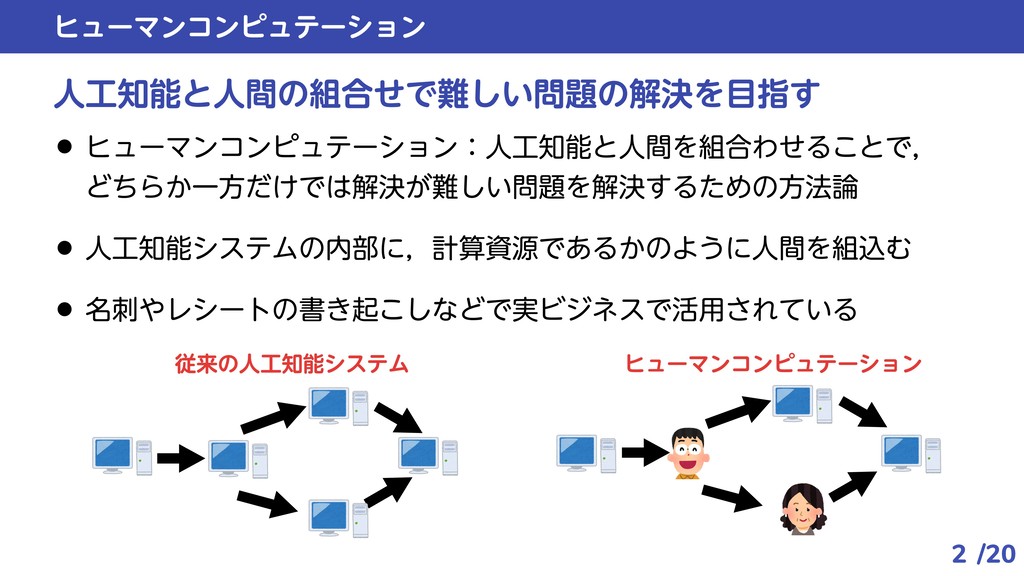 ヒューマンコンピュテーション

人工知能と人間の組合せで難しい問題の解決を目指す

• ヒューマンコンピュテーション：人工知能と人間を組合わせることで，どちらか一方だけでは解決が難しい問題を解決するための方法論

• 人工知能システムの内部に，計算資源であるかのように人間を組込む

• 名刺やレシートの書き起こしなどで実ビジネスで活用されている

従来の人工知能システム

ヒューマンコンピュテーション

2 /20